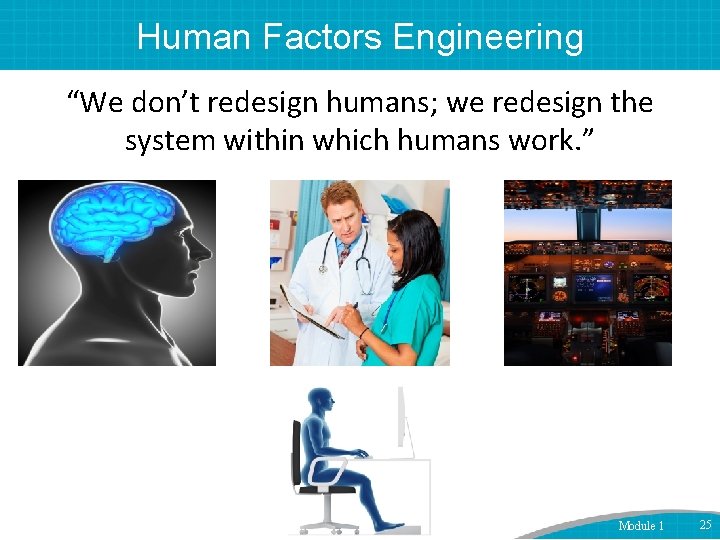 Human Factors Engineering

“We don’t redesign humans; we redesign the system within which humans work.”

Module 1 25